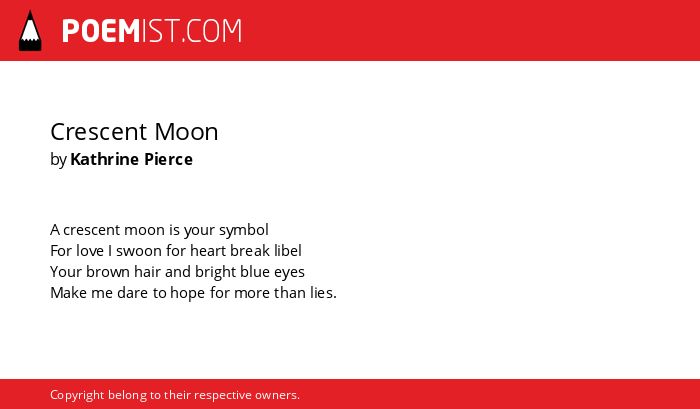 POEMIST.COM

Crescent Moon
by Kathrine Pierce

A crescent moon is your symbol
For love I swoon for heart break libel
Your brown hair and bright blue eyes
Make me dare to hope for more than lies.

Copyright belong to their respective owners.